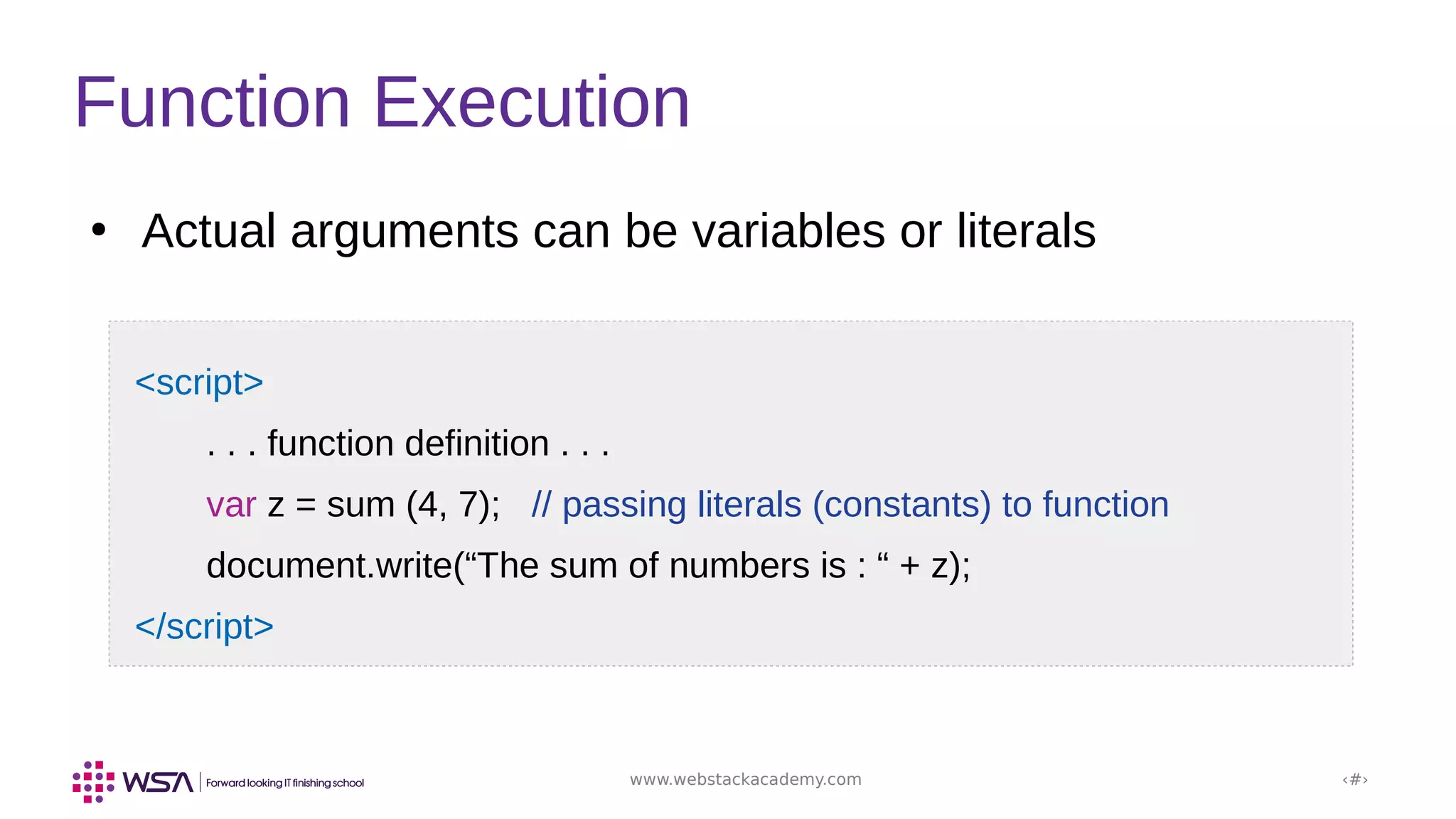 Function Execution

• Actual arguments can be variables or literals

<script>
. . . function definition . . .
var z = sum (4, 7);   // passing literals (constants) to function
document.write(“The sum of numbers is : “ + z);
</script>

WSA | Forward looking IT finishing school

www.webstackacademy.com

‹#›